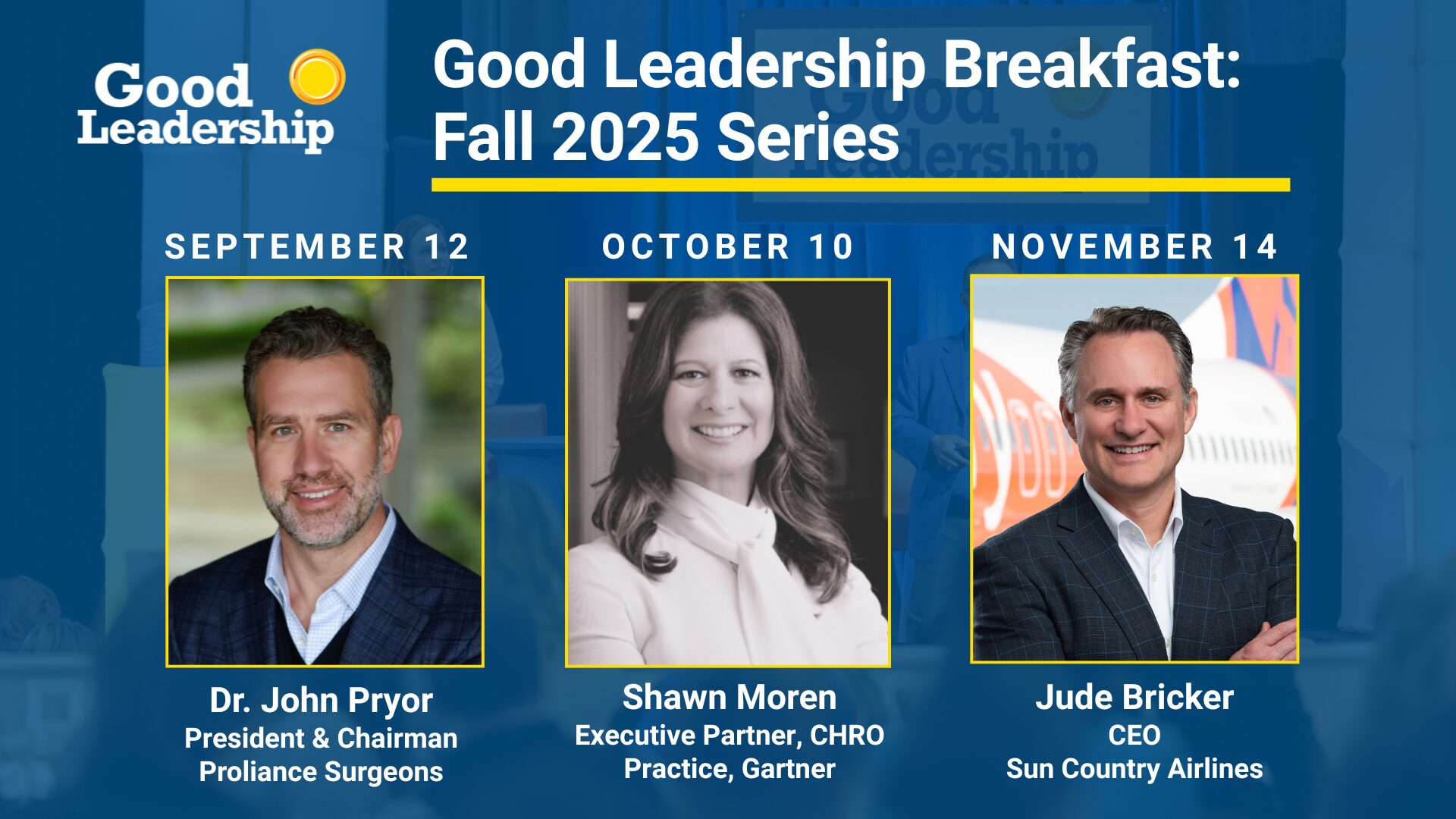 Good Leadership

Good Leadership Breakfast: Fall 2025 Series

SEPTEMBER 12

Dr. John Pryor
President & Chairman
Proliance Surgeons

OCTOBER 10

Shawn Moren
Executive Partner, CHRO Practice, Gartner

NOVEMBER 14

Jude Bricker
CEO
Sun Country Airlines